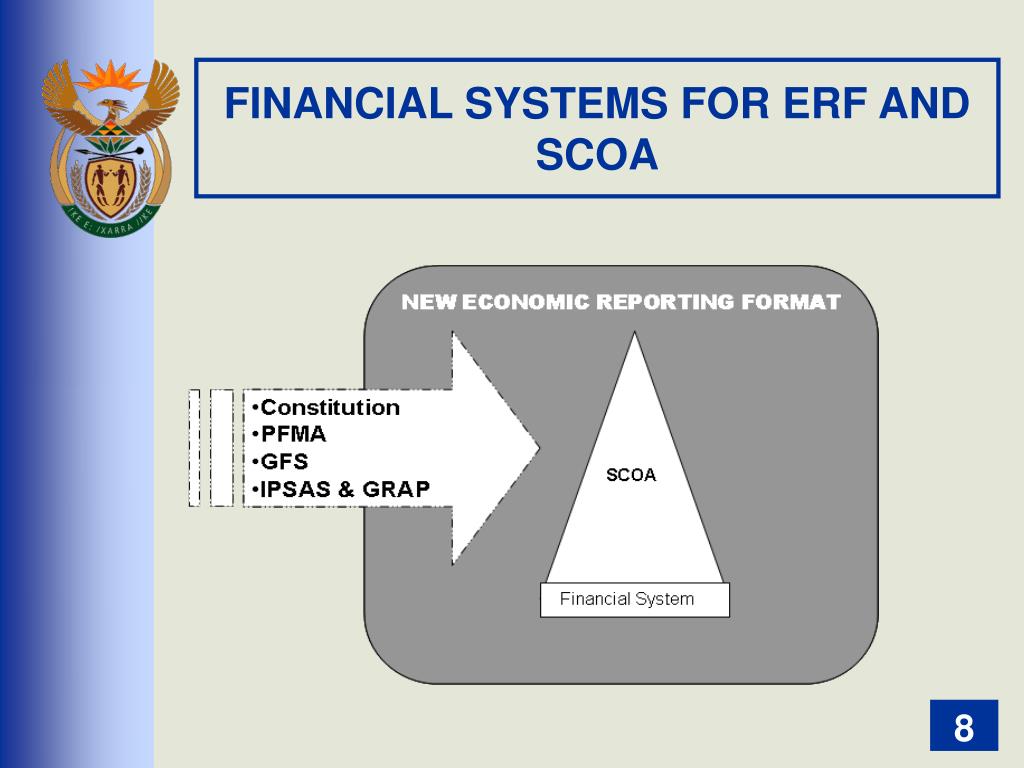 !KE E: /XARRA //KE

FINANCIAL SYSTEMS FOR ERF AND SCOA

NEW ECONOMIC REPORTING FORMAT

•Constitution
•PFMA
•GFS
•IPSAS & GRAP

SCOA

Financial System

8